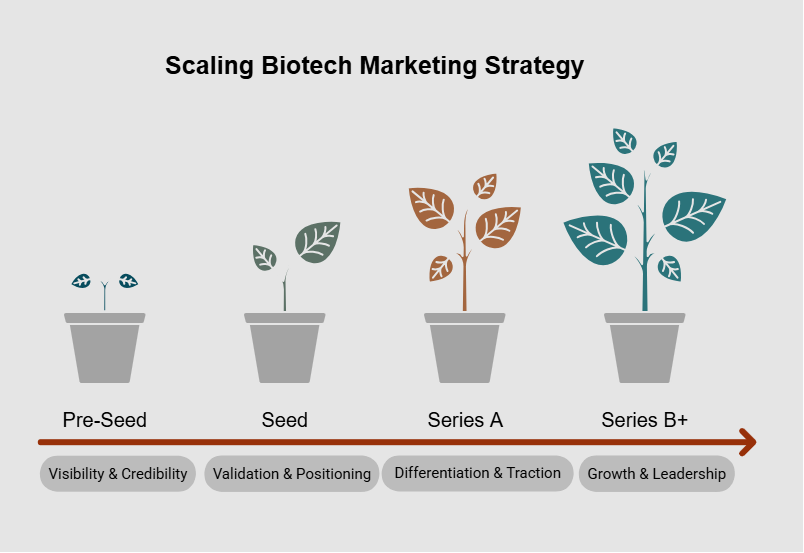 Scaling Biotech Marketing Strategy

Pre-Seed

Seed

Series A

Series B+

Visibility & Credibility

Validation & Positioning

Differentiation & Traction

Growth & Leadership